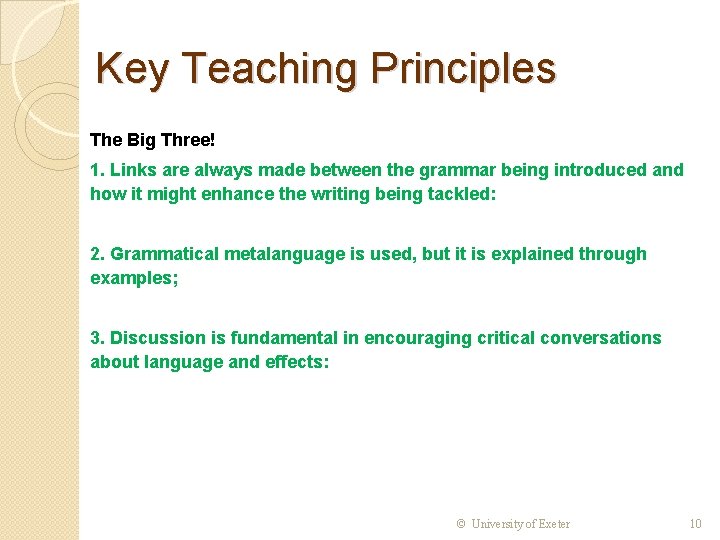 Key Teaching Principles

The Big Three!

1. Links are always made between the grammar being introduced and how it might enhance the writing being tackled:

2. Grammatical metalanguage is used, but it is explained through examples;

3. Discussion is fundamental in encouraging critical conversations about language and effects:

© University of Exeter

10